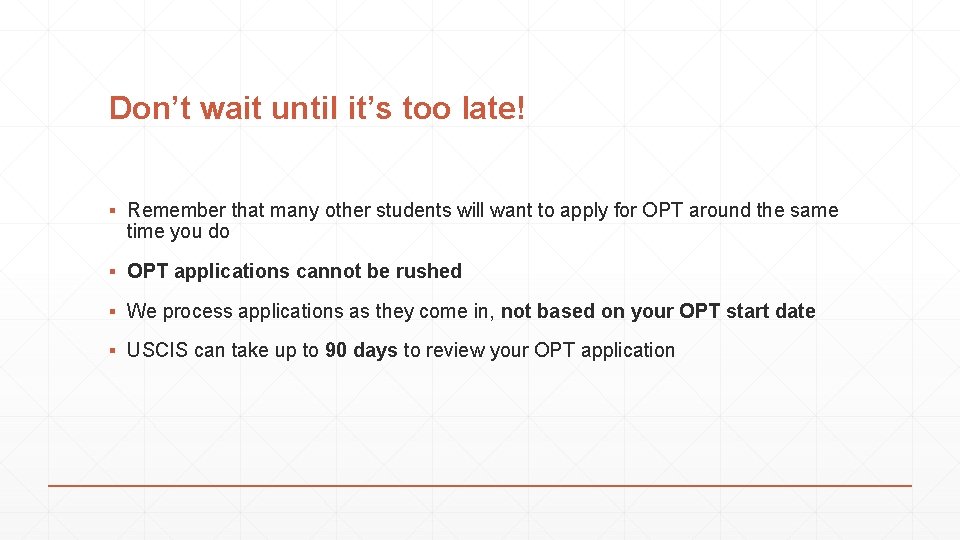 Don’t wait until it’s too late!

▪ Remember that many other students will want to apply for OPT around the same time you do

▪ OPT applications cannot be rushed

▪ We process applications as they come in, not based on your OPT start date

▪ USCIS can take up to 90 days to review your OPT application